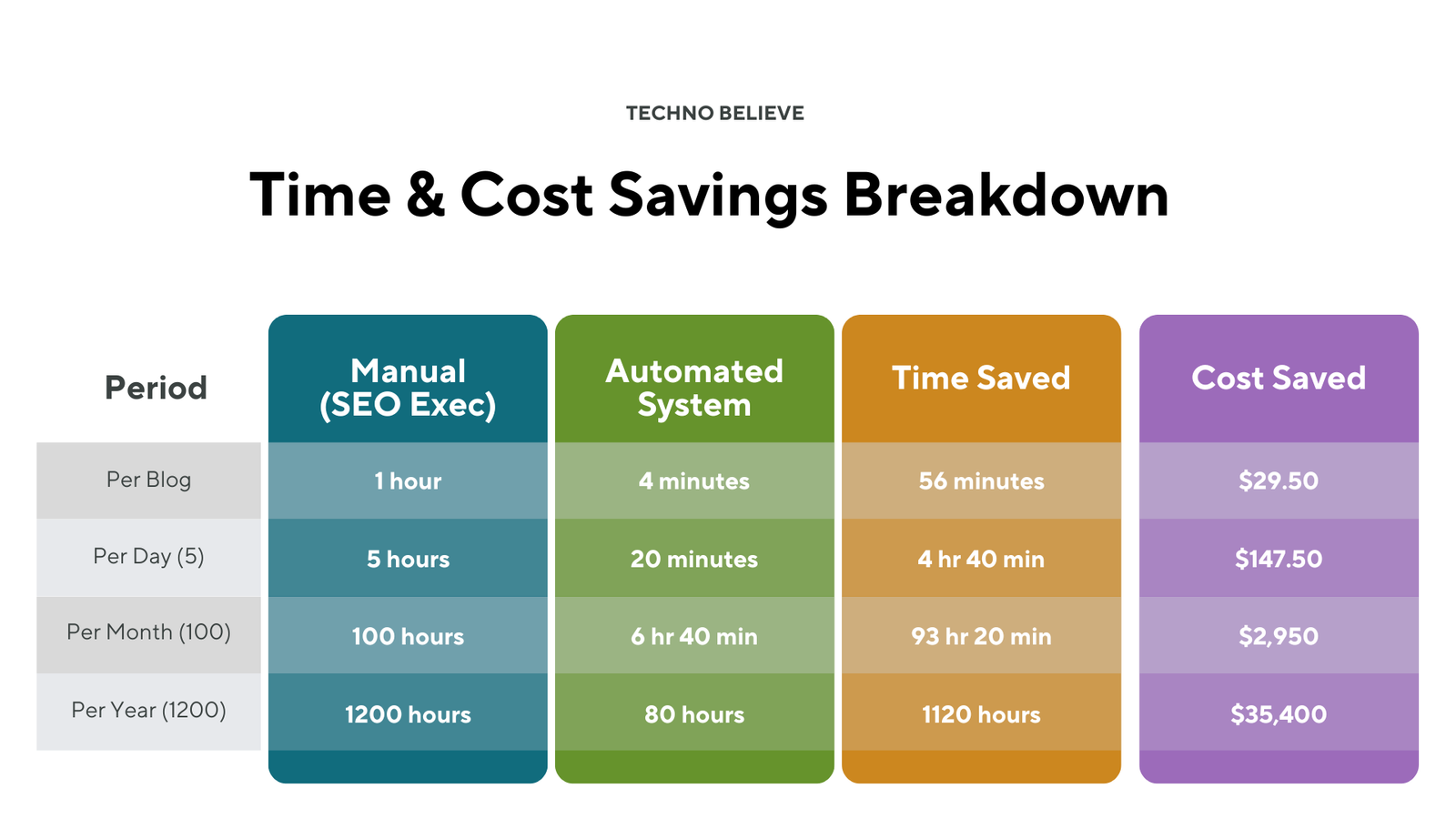 TECHNO BELIEVE

Time & Cost Savings Breakdown

| Period | Manual (SEO Exec) | Automated System | Time Saved | Cost Saved |
|---|---|---|---|---|
| Per Blog | 1 hour | 4 minutes | 56 minutes | \$29.50 |
| Per Day (5) | 5 hours | 20 minutes | 4 hr 40 min | \$147.50 |
| Per Month (100) | 100 hours | 6 hr 40 min | 93 hr 20 min | \$2,950 |
| Per Year (1200) | 1200 hours | 80 hours | 1120 hours | \$35,400 |